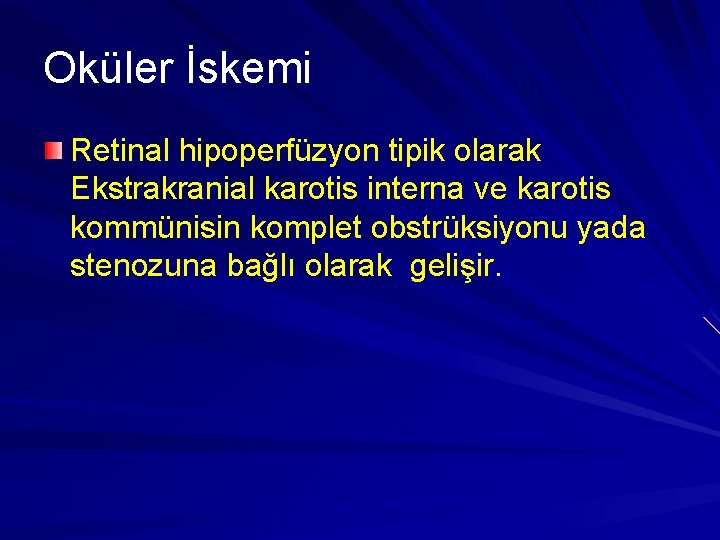 Oküler İskemi

Retinal hipoperfüzyon tipik olarak Ekstrakranial karotis interna ve karotis kommünisin komplet obstrüksiyonu yada stenozuna bağlı olarak gelişir.